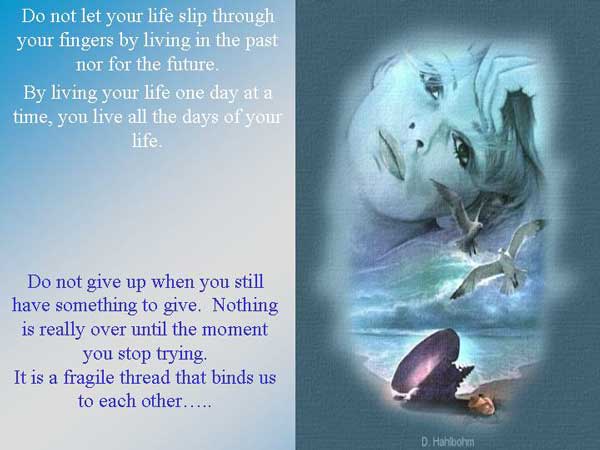 Do not let your life slip through your fingers by living in the past nor for the future.

By living your life one day at a time, you live all the days of your life.

Do not give up when you still have something to give. Nothing is really over until the moment you stop trying.
It is a fragile thread that binds us to each other…..

D. Hahlbohm